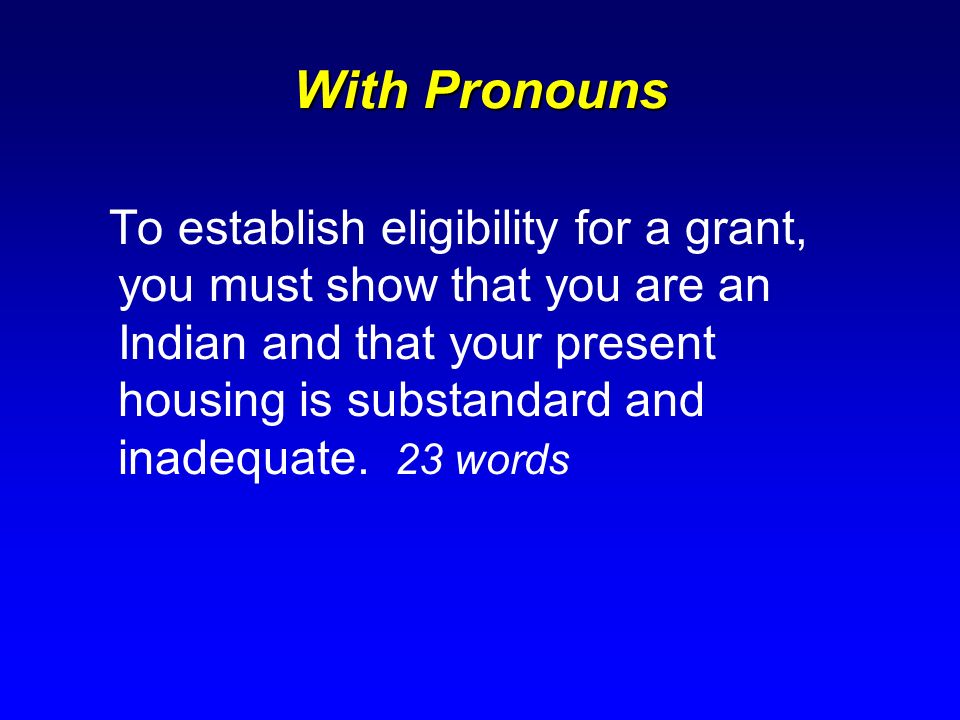 With Pronouns

To establish eligibility for a grant, you must show that you are an Indian and that your present housing is substandard and inadequate. 23 words